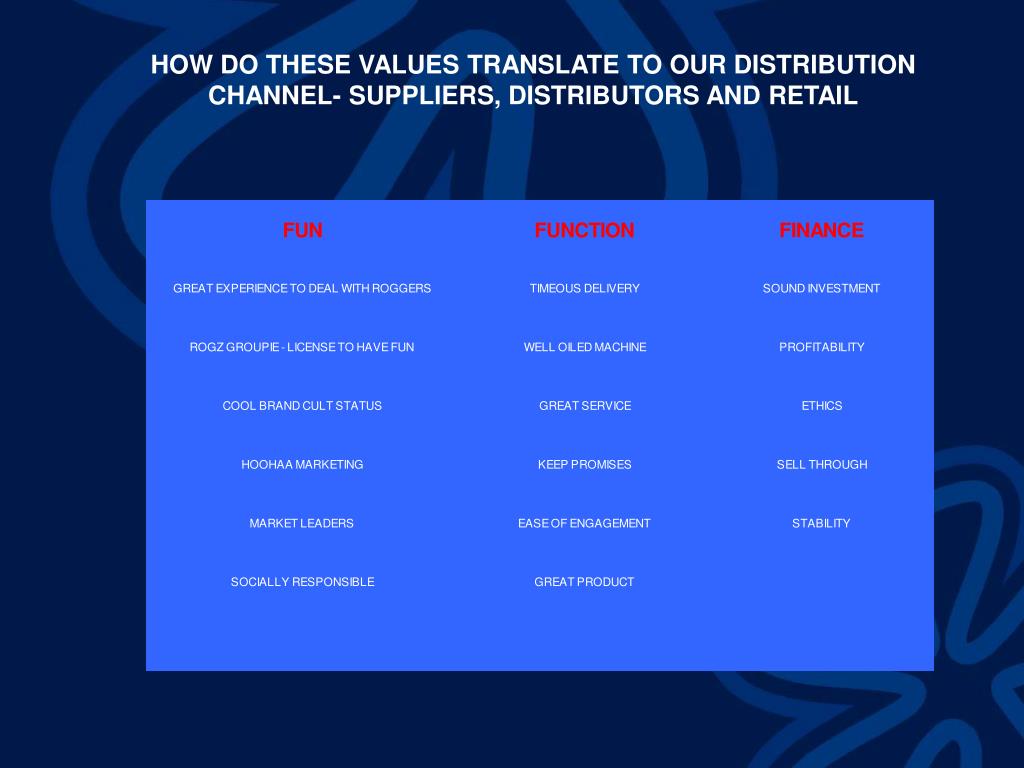 HOW DO THESE VALUES TRANSLATE TO OUR DISTRIBUTION CHANNEL- SUPPLIERS, DISTRIBUTORS AND RETAIL

| FUN | FUNCTION | FINANCE |
|---|---|---|
| GREAT EXPERIENCE TO DEAL WITH ROGGERS | TIMEOUS DELIVERY | SOUND INVESTMENT |
| ROGZ GROUPIE - LICENSE TO HAVE FUN | WELL OILED MACHINE | PROFITABILITY |
| COOL BRAND CULT STATUS | GREAT SERVICE | ETHICS |
| HOOHAA MARKETING | KEEP PROMISES | SELL THROUGH |
| MARKET LEADERS | EASE OF ENGAGEMENT | STABILITY |
| SOCIALLY RESPONSIBLE | GREAT PRODUCT | |